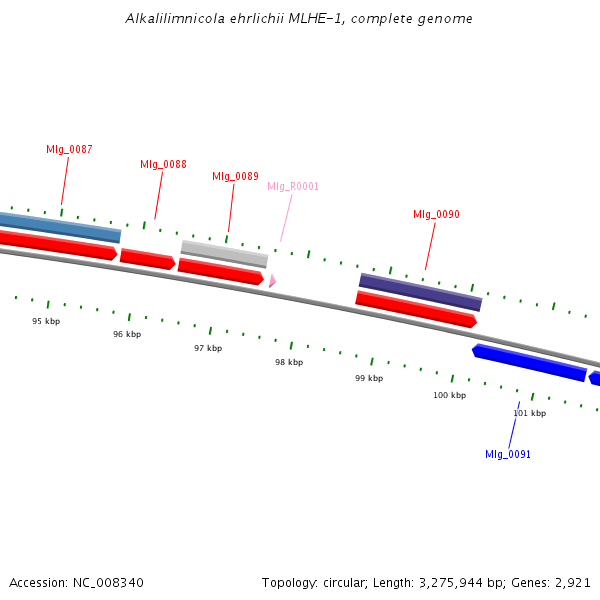 Alkalilimnicola ehrlichii MLHE-1, complete genome

Mlg_0087

Mlg_0088

Mlg_0089

Mlg_R0001

Mlg_0090

95 kbp

96 kbp

97 kbp

98 kbp

99 kbp

100 kbp

101 kbp

Mlg_0091

Accession: NC_008340

Topology: circular; Length: 3,275,944 bp; Genes: 2,921